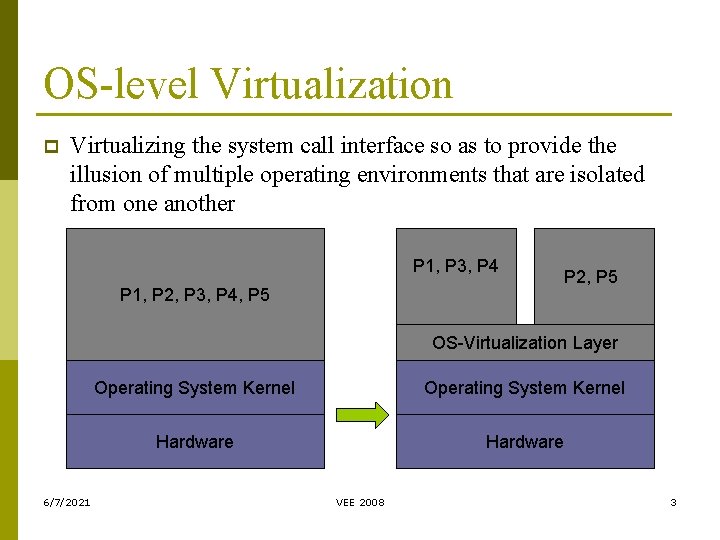 OS-level Virtualization

Virtualizing the system call interface so as to provide the illusion of multiple operating environments that are isolated from one another

P1, P2, P3, P4, P5

Operating System Kernel

Hardware

P1, P3, P4

P2, P5

OS-Virtualization Layer

Operating System Kernel

Hardware

6/7/2021

VEE 2008

3